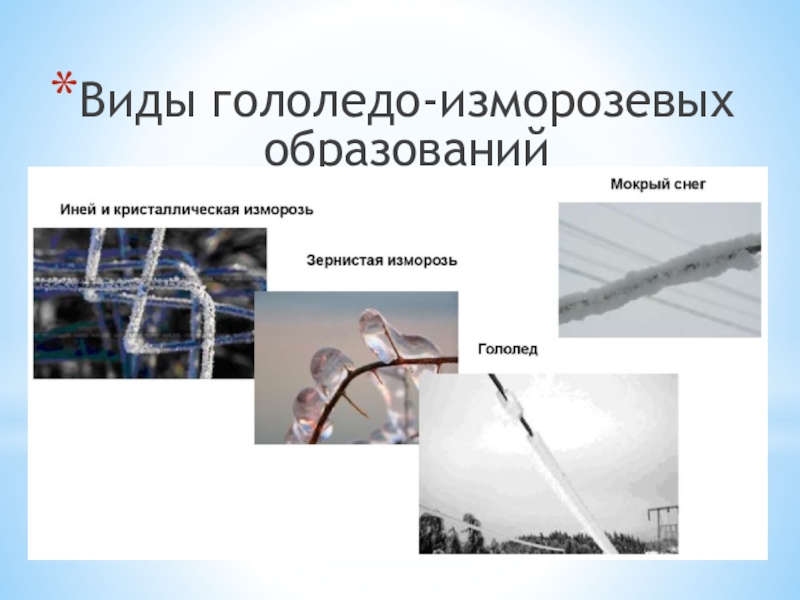 *Виды гололедо-изморозевых образований

Иней и кристаллическая изморозь

Зернистая изморозь

Мокрый снег

Гололед